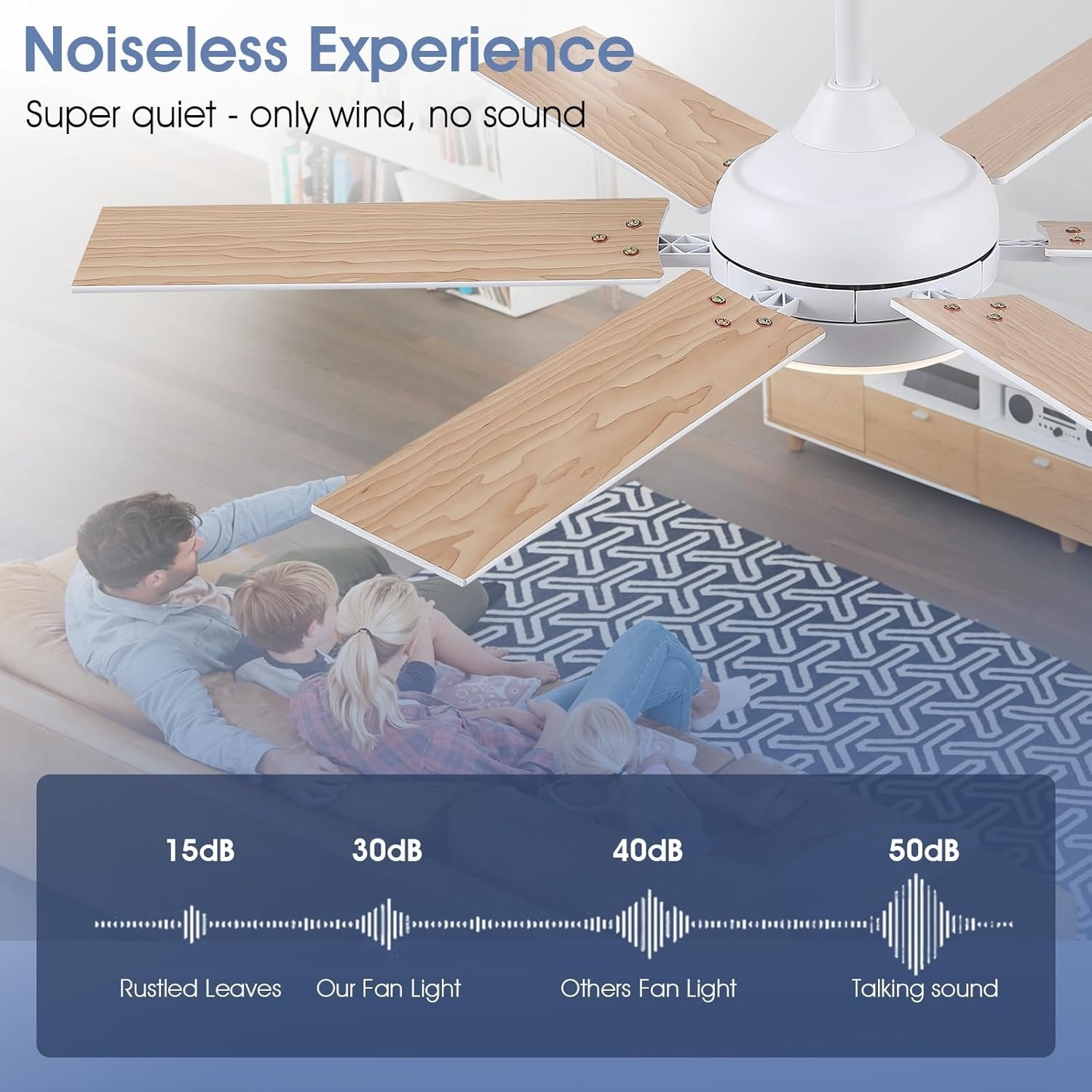 Noiseless Experience

Super quiet - only wind, no sound

15dB

Rustled Leaves

30dB

Our Fan Light

40dB

Others Fan Light

50dB

Talking sound